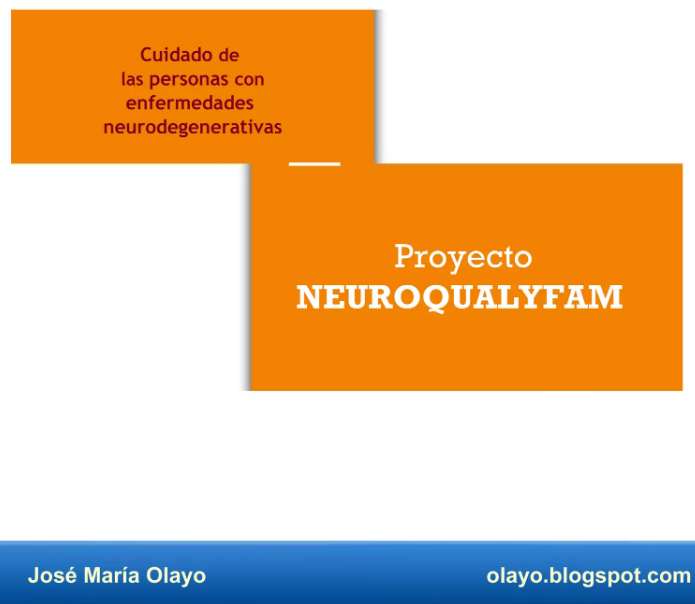 Cuidado de las personas con enfermedades neurodegenerativas

Proyecto
NEUROQUALYFAM

José María Olayo

olayo.blogspot.com